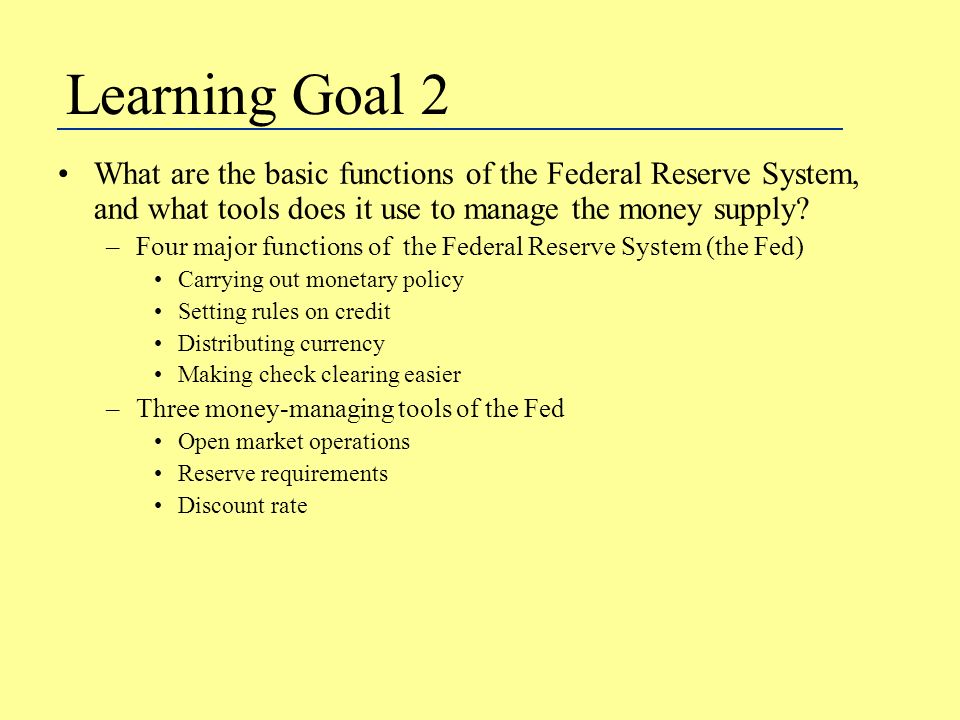 Learning Goal 2

• What are the basic functions of the Federal Reserve System, and what tools does it use to manage the money supply?
– Four major functions of the Federal Reserve System (the Fed)
• Carrying out monetary policy
• Setting rules on credit
• Distributing currency
• Making check clearing easier
– Three money-managing tools of the Fed
• Open market operations
• Reserve requirements
• Discount rate